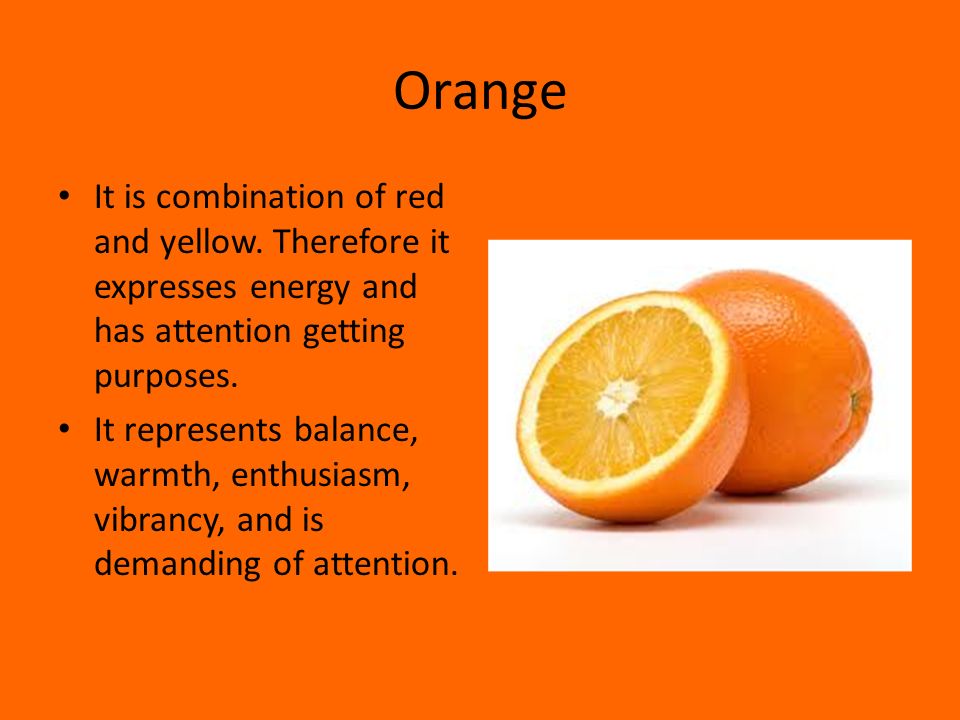 Orange

• It is combination of red and yellow. Therefore it expresses energy and has attention getting purposes.

• It represents balance, warmth, enthusiasm, vibrancy, and is demanding of attention.